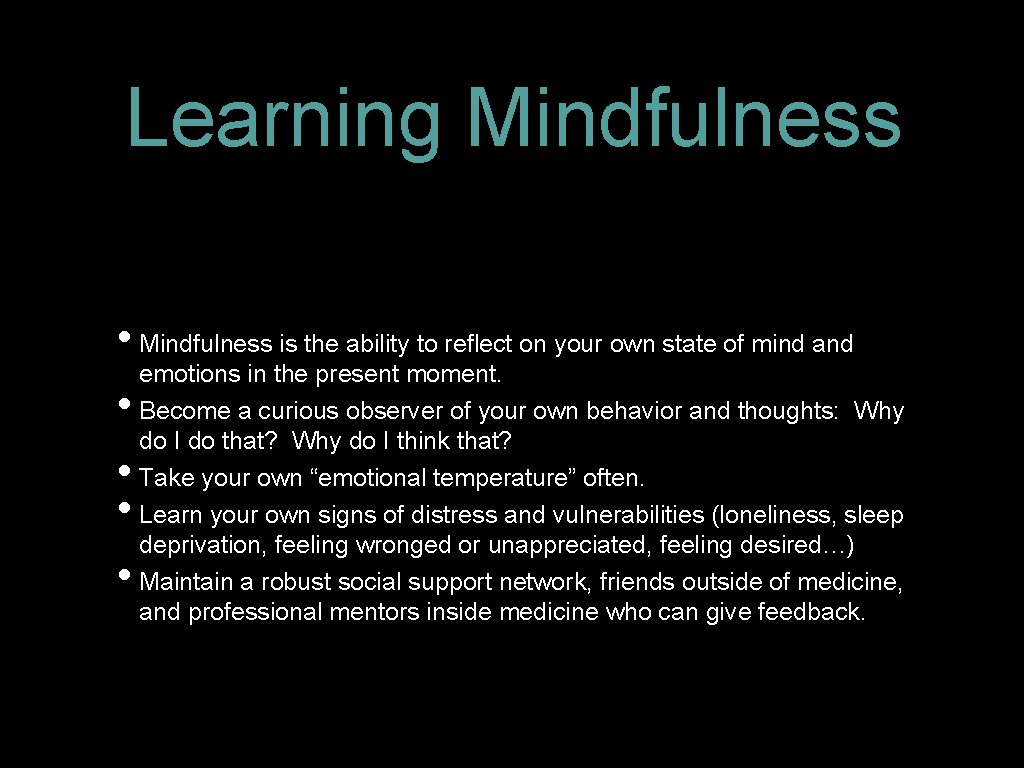 Learning Mindfulness

• Mindfulness is the ability to reflect on your own state of mind and emotions in the present moment.
• Become a curious observer of your own behavior and thoughts:  Why do I do that?  Why do I think that?
• Take your own “emotional temperature” often.
• Learn your own signs of distress and vulnerabilities (loneliness, sleep deprivation, feeling wronged or unappreciated, feeling desired…)
• Maintain a robust social support network, friends outside of medicine, and professional mentors inside medicine who can give feedback.